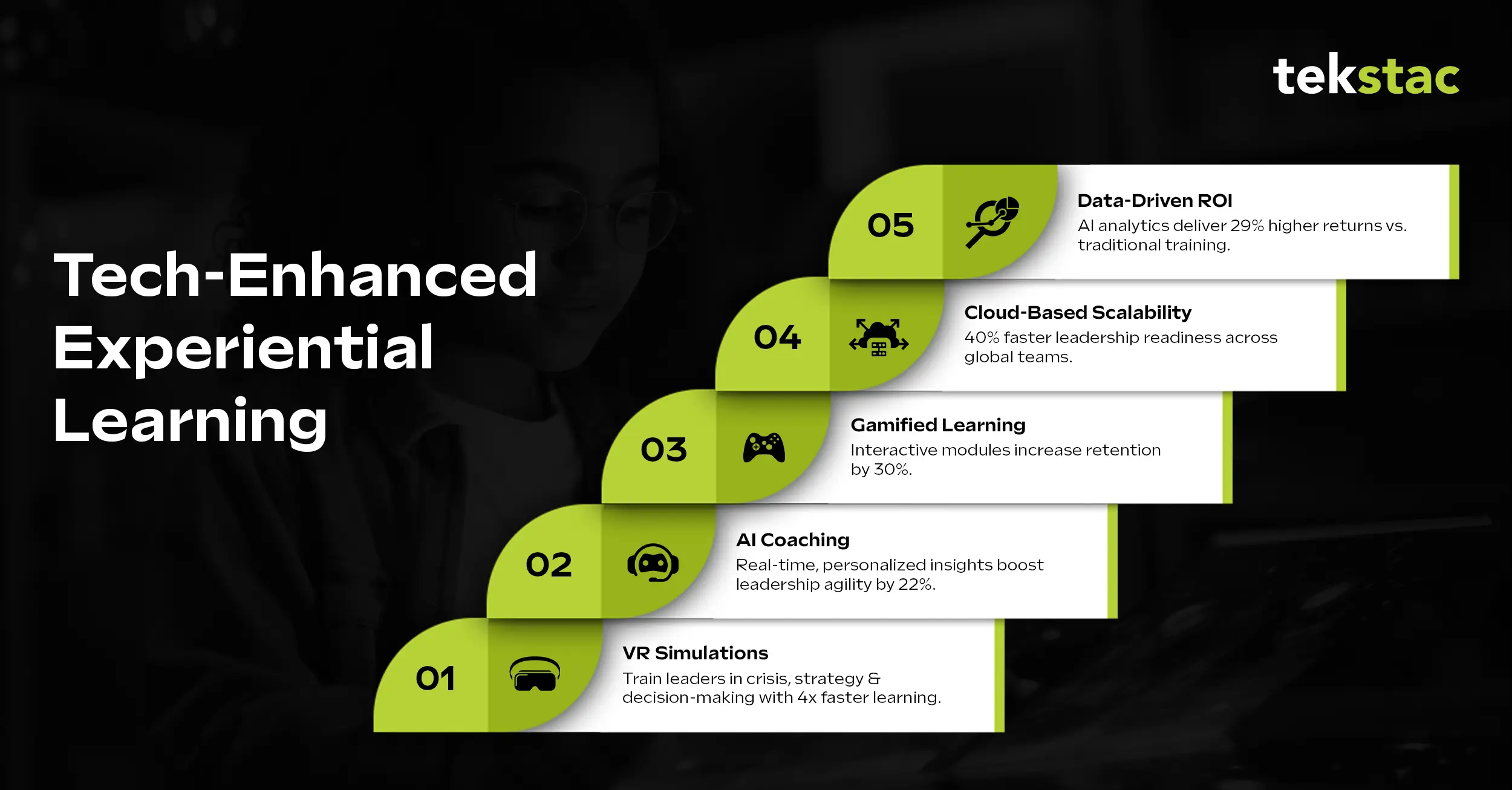 tekstac

Tech-Enhanced Experiential Learning

05
Data-Driven ROI
AI analytics deliver 29% higher returns vs. traditional training.

04
Cloud-Based Scalability
40% faster leadership readiness across global teams.

03
Gamified Learning
Interactive modules increase retention by 30%.

02
AI Coaching
Real-time, personalized insights boost leadership agility by 22%.

01
VR Simulations
Train leaders in crisis, strategy & decision-making with 4x faster learning.